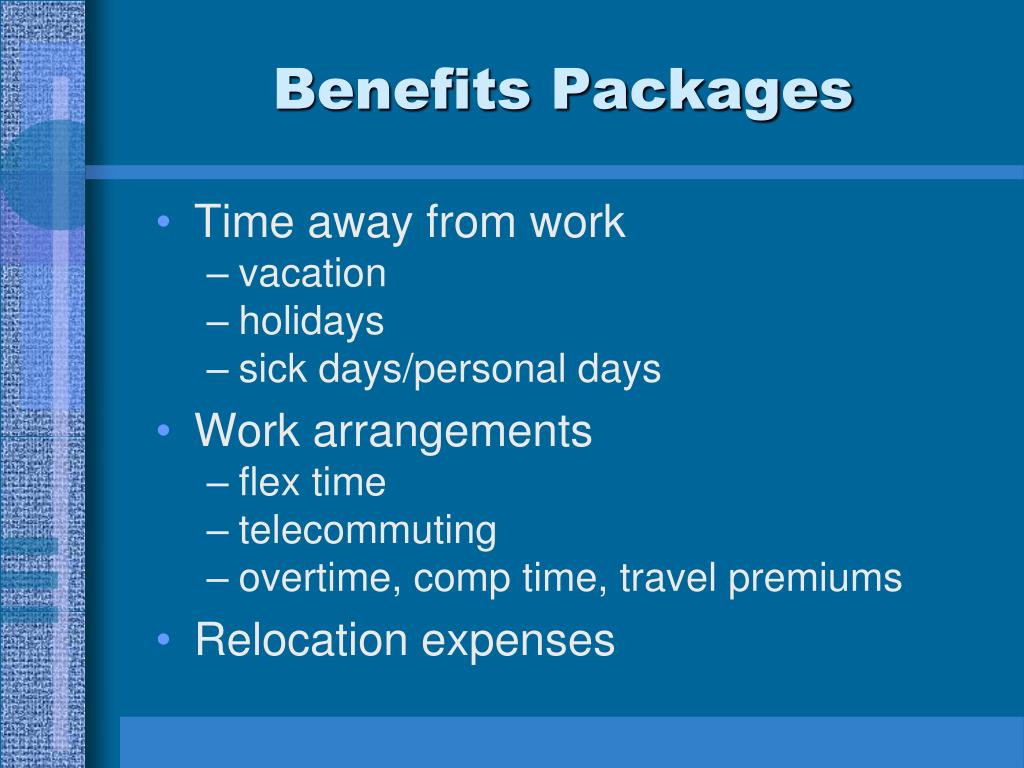 Benefits Packages

• Time away from work
– vacation
– holidays
– sick days/personal days
• Work arrangements
– flex time
– telecommuting
– overtime, comp time, travel premiums
• Relocation expenses